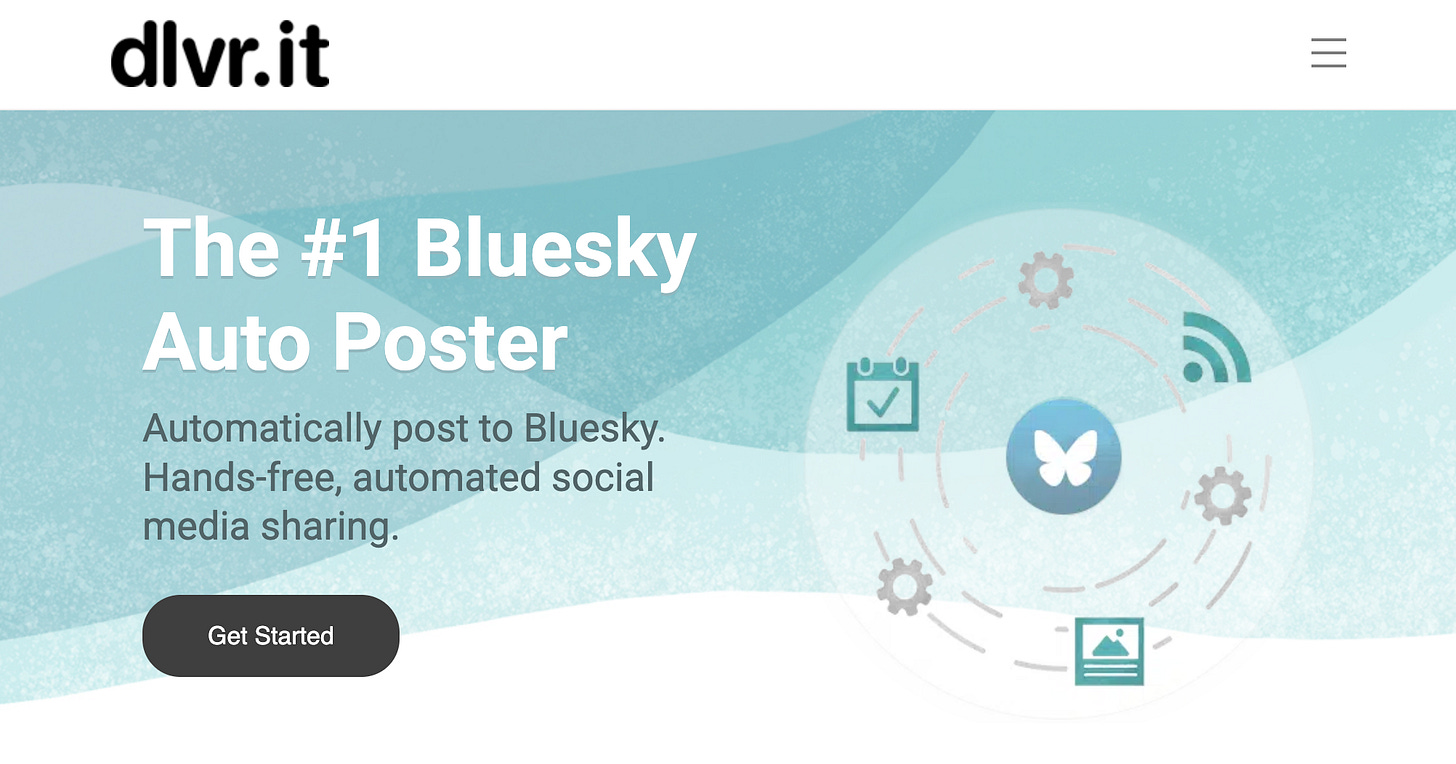 dlvr.it

The #1 Bluesky Auto Poster

Automatically post to Bluesky. Hands-free, automated social media sharing.

Get Started